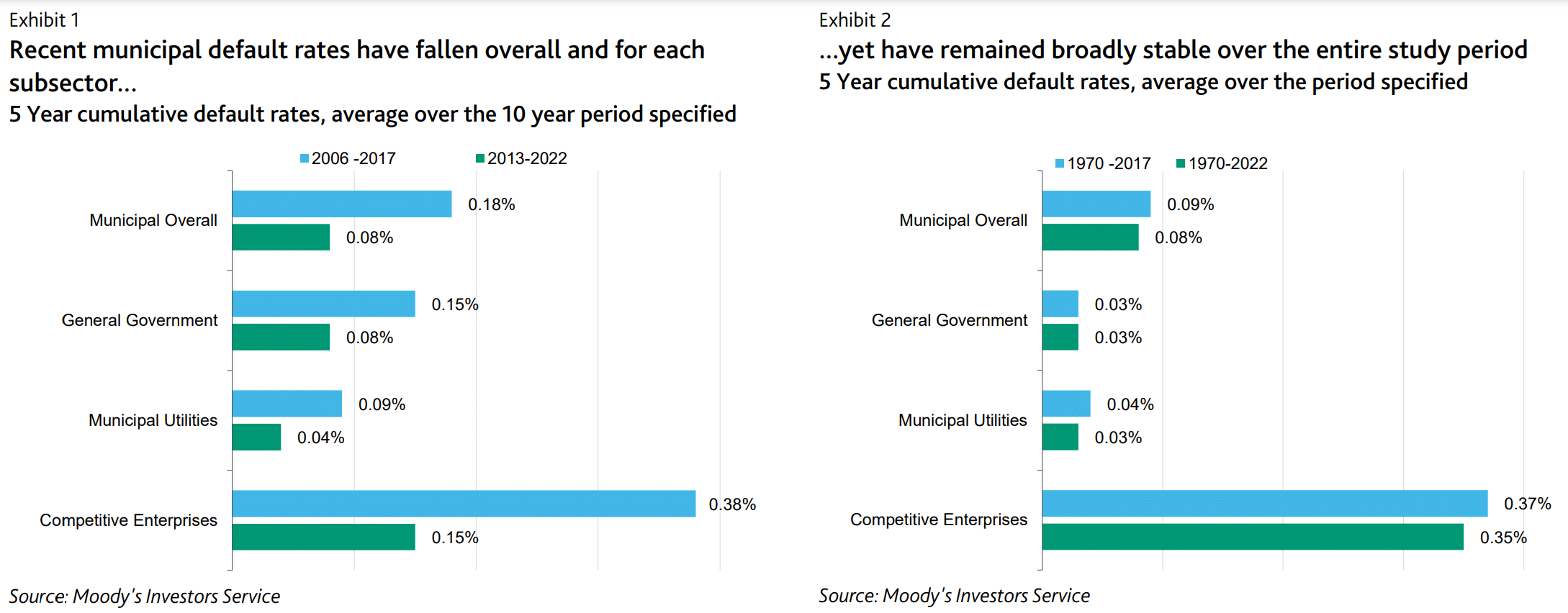 Exhibit 1
Recent municipal default rates have fallen overall and for each subsector...
5 Year cumulative default rates, average over the 10 year period specified

2006 -2017 2013-2022

Municipal Overall 0.18% 0.08%
General Government 0.15% 0.08%
Municipal Utilities 0.09% 0.04%
Competitive Enterprises 0.38% 0.15%

Source: Moody's Investors Service

Exhibit 2
...yet have remained broadly stable over the entire study period
5 Year cumulative default rates, average over the period specified

1970 -2017 1970-2022

Municipal Overall 0.09% 0.08%
General Government 0.03% 0.03%
Municipal Utilities 0.04% 0.03%
Competitive Enterprises 0.37% 0.35%

Source: Moody's Investors Service